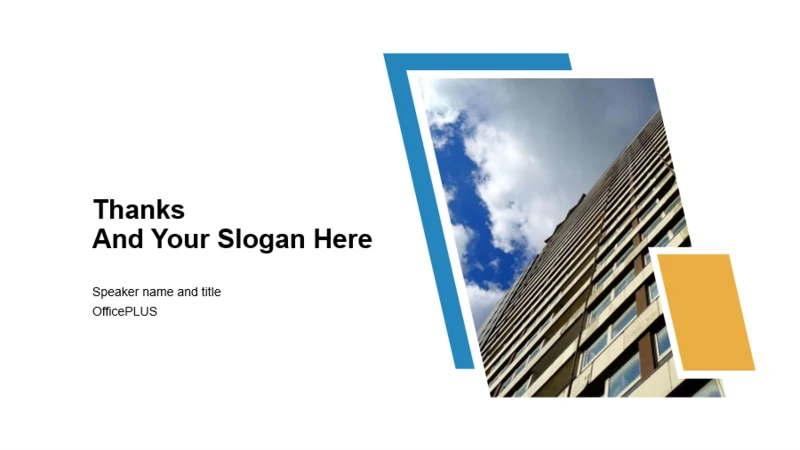 Thanks
And Your Slogan Here

Speaker name and title
OfficePLUS